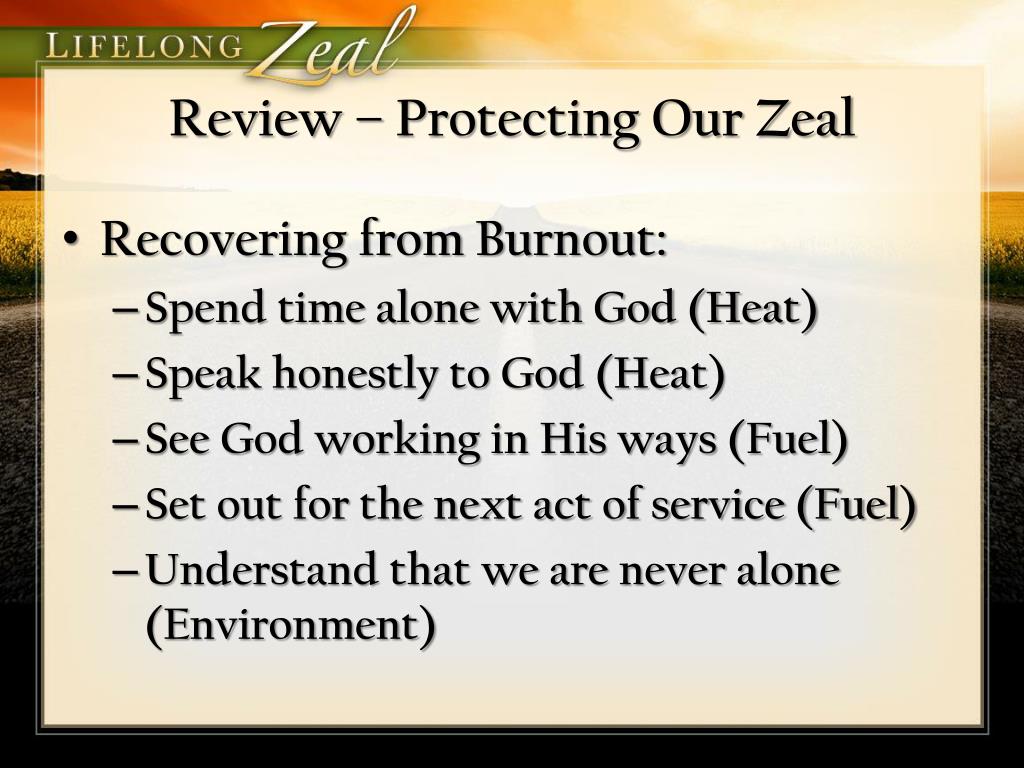 LIFELONG Zeal

Review – Protecting Our Zeal

• Recovering from Burnout:
– Spend time alone with God (Heat)
– Speak honestly to God (Heat)
– See God working in His ways (Fuel)
– Set out for the next act of service (Fuel)
– Understand that we are never alone (Environment)